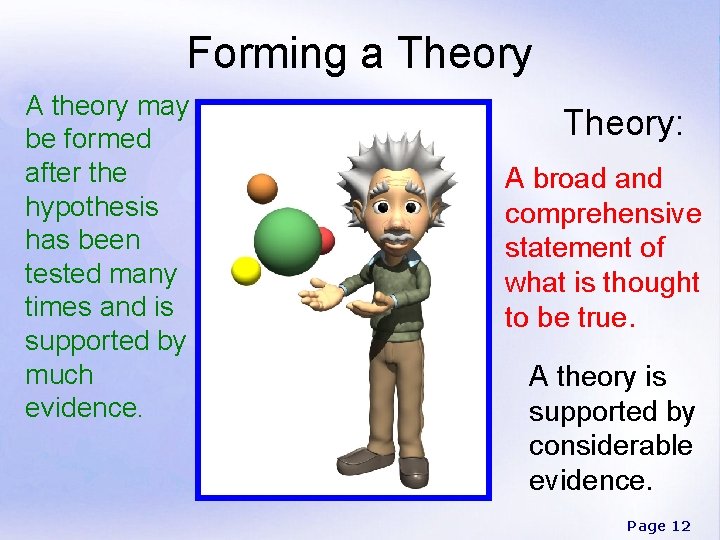 Forming a Theory

A theory may be formed after the hypothesis has been tested many times and is supported by much evidence.

Theory:

A broad and comprehensive statement of what is thought to be true.

A theory is supported by considerable evidence.

Page 12